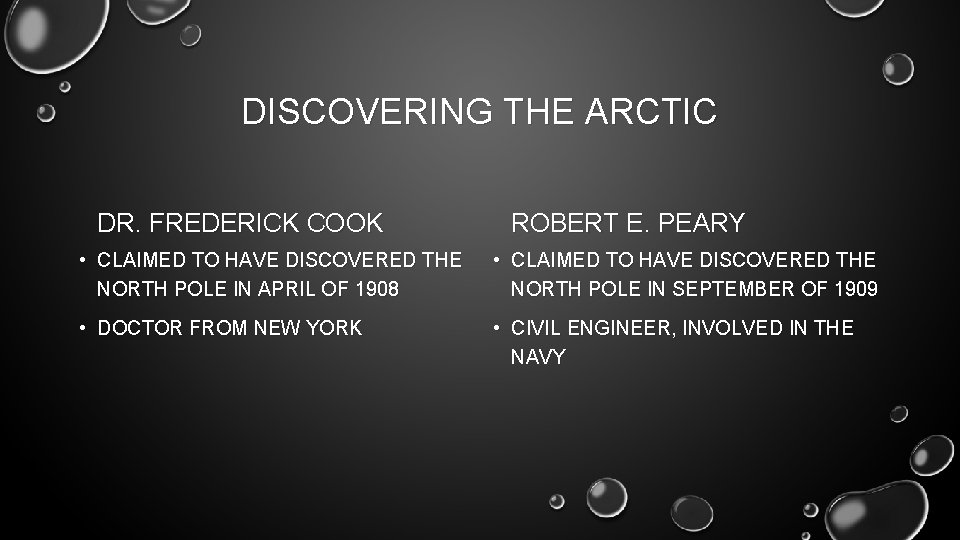 DISCOVERING THE ARCTIC

DR. FREDERICK COOK

• CLAIMED TO HAVE DISCOVERED THE NORTH POLE IN APRIL OF 1908

• DOCTOR FROM NEW YORK

ROBERT E. PEARY

• CLAIMED TO HAVE DISCOVERED THE NORTH POLE IN SEPTEMBER OF 1909

• CIVIL ENGINEER, INVOLVED IN THE NAVY